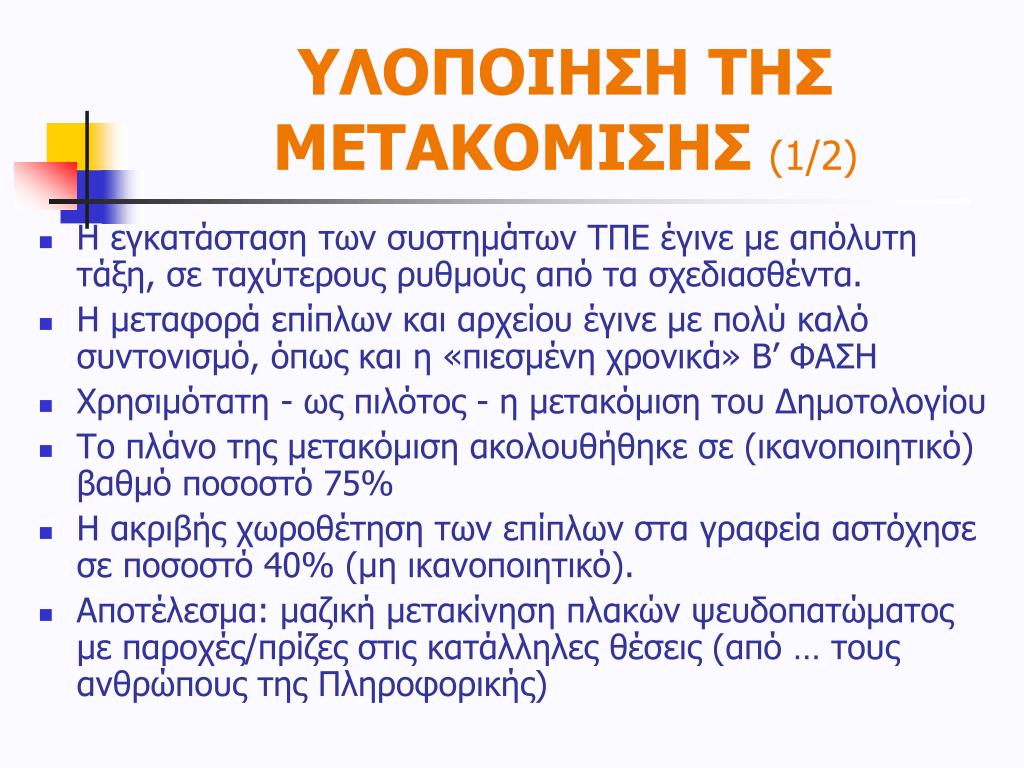 ΥΛΟΠΟΙΗΣΗ ΤΗΣ ΜΕΤΑΚΟΜΙΣΗΣ (1/2)

- Η εγκατάσταση των συστημάτων ΤΠΕ έγινε με απόλυτη τάξη, σε ταχύτερους ρυθμούς από τα σχεδιασθέντα.
- Η μεταφορά επίπλων και αρχείου έγινε με πολύ καλό συντονισμό, όπως και η «πιεσμένη χρονικά» Β’ ΦΑΣΗ
- Χρησιμότατη - ως πιλότος - η μετακόμιση του Δημοτολογίου
- Το πλάνο της μετακόμιση ακολουθήθηκε σε (ικανοποιητικό) βαθμό ποσοστό 75%
- Η ακριβής χωροθέτηση των επίπλων στα γραφεία αστόχησε σε ποσοστό 40% (μη ικανοποιητικό).
- Αποτέλεσμα: μαζική μετακίνηση πλακών ψευδοπατώματος με παροχές/πρίζες στις κατάλληλες θέσεις (από … τους ανθρώπους της Πληροφορικής)